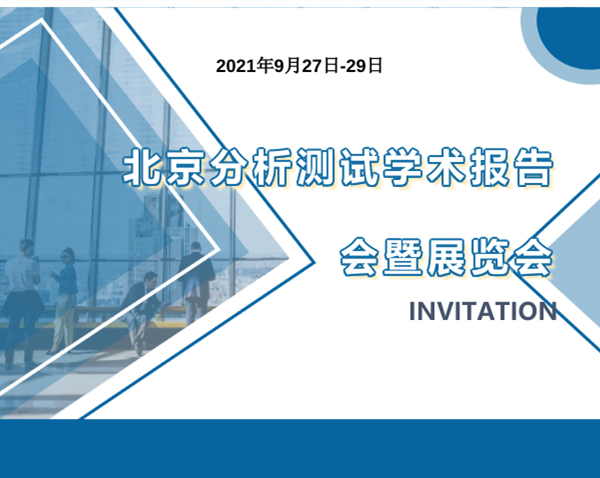 2021年9月27日-29日

北京分析测试学术报告

会暨展览会

INVITATION